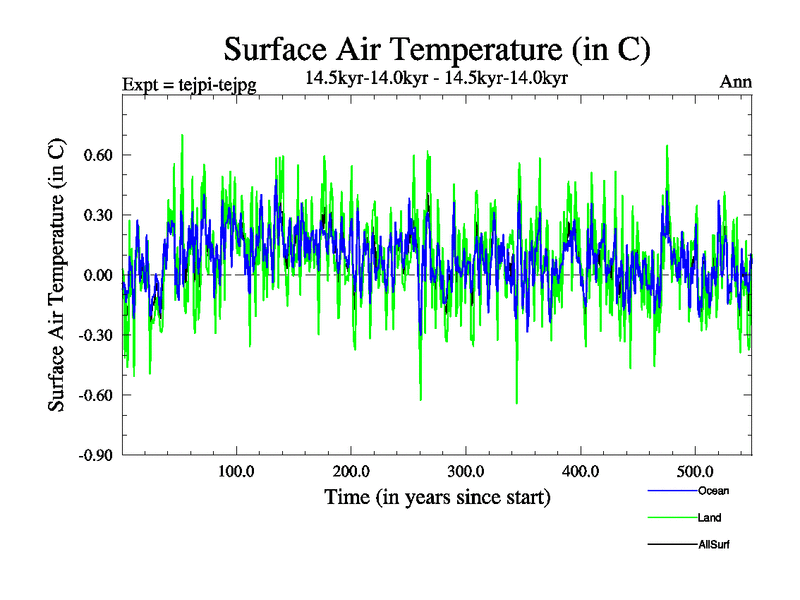 Surface Air Temperature (in C)

Expt = tejpi-tejpg

14.5kyr-14.0kyr - 14.5kyr-14.0kyr

Ann

Surface Air Temperature (in C)

0.60

0.30

0.00

-0.30

-0.60

-0.90

100.0

200.0

300.0

400.0

500.0

Time (in years since start)

Ocean

Land

AllSurf